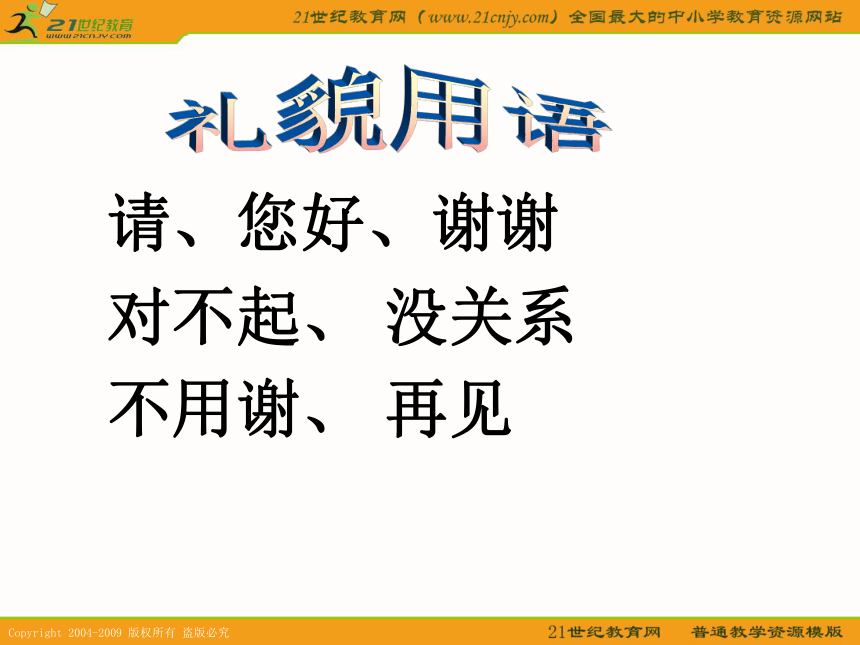 21世纪教育
www.21cnjy.com

21世纪教育网（www.21cnjy.com）全国最大的中小学教育资源网站

礼貌用语

请、您好、谢谢

对不起、 没关系

不用谢、 再见

Copyright 2004-2009 版权所有 盗版必究

21世纪教育网 普通教学资源模版